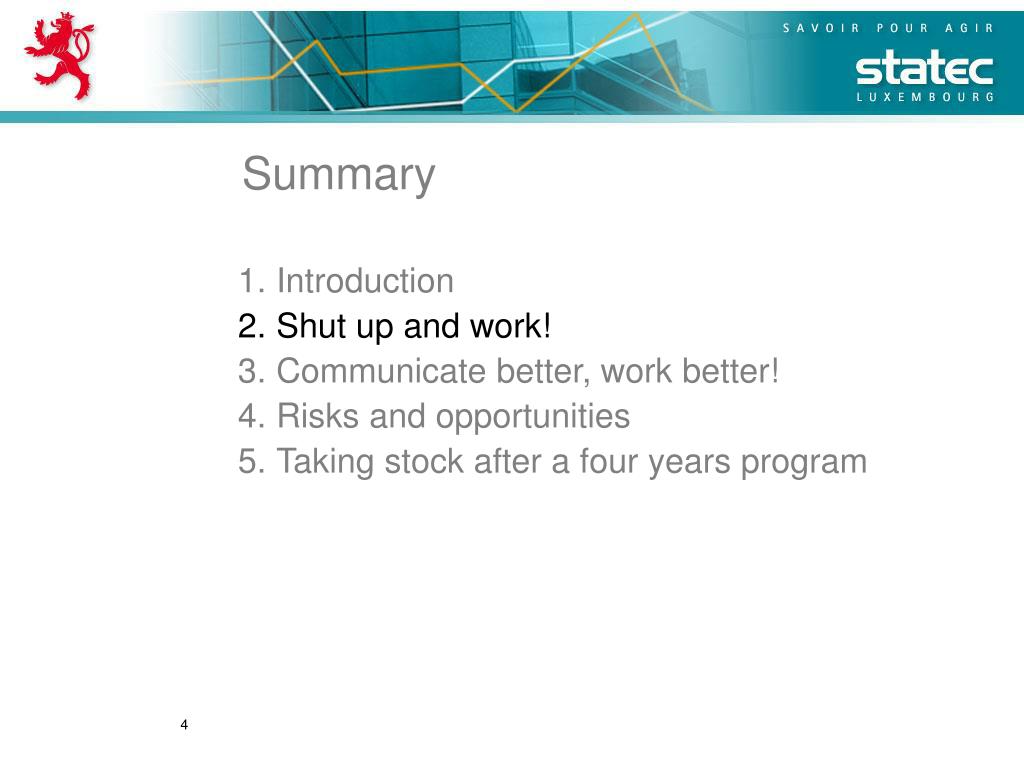 SAVOIR POUR AGIR
statec
LUXEMBOURG

Summary

1. Introduction
2. Shut up and work!
3. Communicate better, work better!
4. Risks and opportunities
5. Taking stock after a four years program

4